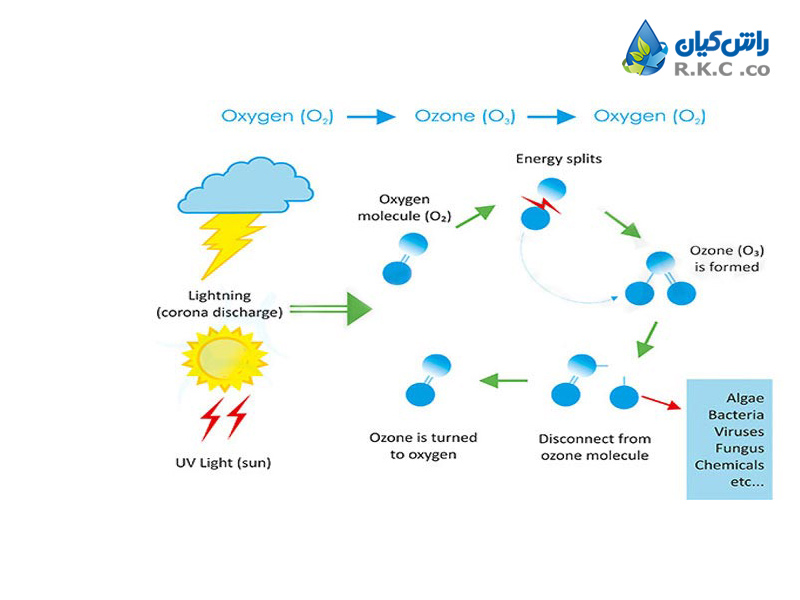 راش کیان
R.K.C .co

Oxygen ($O_2$) → Ozone ($O_3$) → Oxygen ($O_2$)

Lightning (corona discharge)

UV Light (sun)

Oxygen molecule ($O_2$)

Energy splits

Ozone ($O_3$) is formed

Disconnect from ozone molecule

Ozone is turned to oxygen

Algae
Bacteria
Viruses
Fungus
Chemicals
etc...